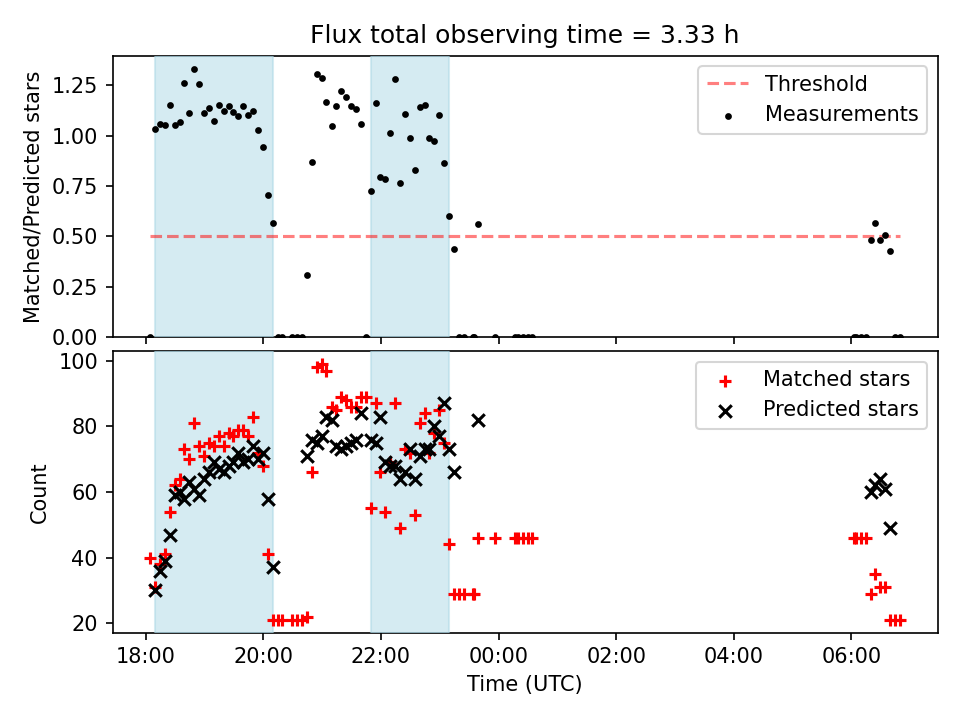 Flux total observing time = 3.33 h

Matched/Predicted stars

1.25
1.00
0.75
0.50
0.25
0.00

Threshold
Measurements

Count

100
80
60
40
20

Matched stars
Predicted stars

18:00
20:00
22:00
00:00
02:00
04:00
06:00

Time (UTC)